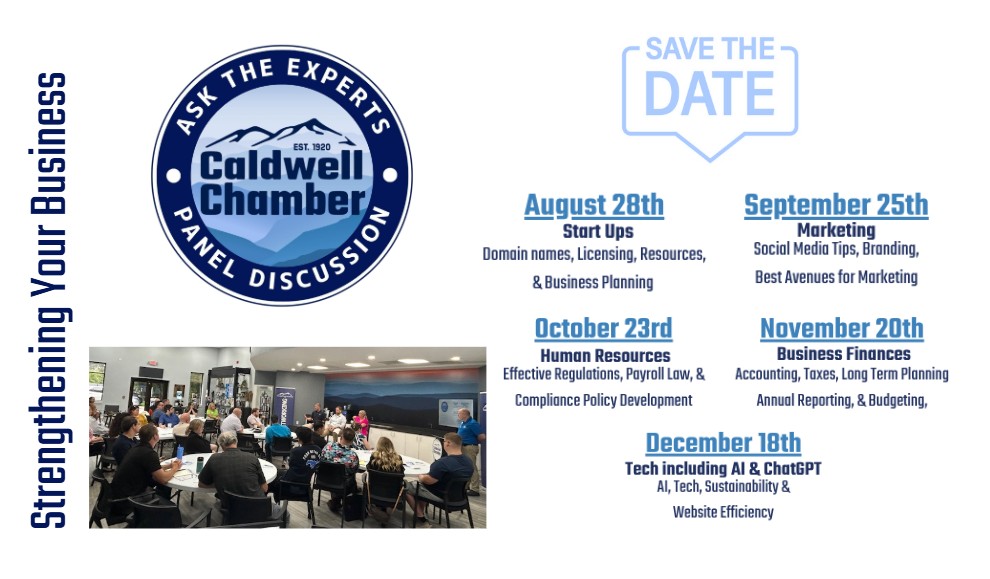 Strengthening Your Business

ASK THE EXPERTS
EST. 1920
Caldwell Chamber
PANEL DISCUSSION

SAVE THE DATE

August 28th
Start Ups
Domain names, Licensing, Resources, & Business Planning

September 25th
Marketing
Social Media Tips, Branding, Best Avenues for Marketing

October 23rd
Human Resources
Effective Regulations, Payroll Law, & Compliance Policy Development

November 20th
Business Finances
Accounting, Taxes, Long Term Planning Annual Reporting, & Budgeting,

December 18th
Tech including AI & ChatGPT
AI, Tech, Sustainability & Website Efficiency